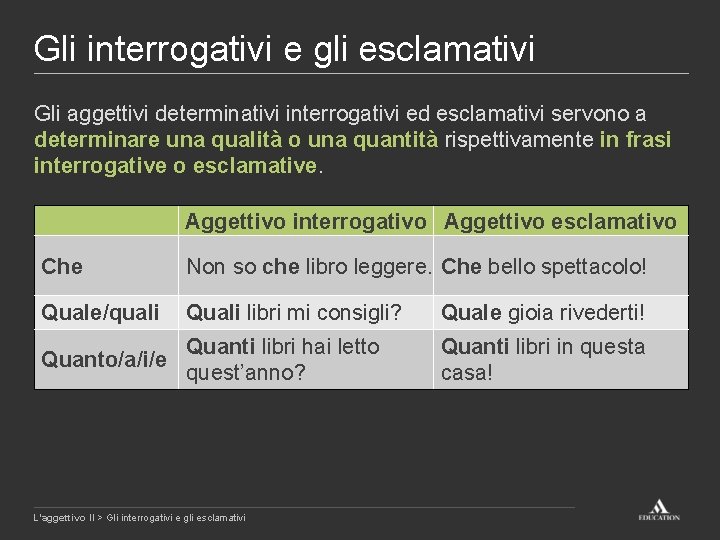 Gli interrogativi e gli esclamativi

Gli aggettivi determinativi interrogativi ed esclamativi servono a determinare una qualità o una quantità rispettivamente in frasi interrogative o esclamative.

| | Aggettivo interrogativo | Aggettivo esclamativo |
|---|---|---|
| Che | Non so che libro leggere. | Che bello spettacolo! |
| Quale/quali | Quali libri mi consigli? | Quale gioia rivederti! |
| Quanto/a/i/e | Quanti libri hai letto quest'anno? | Quanti libri in questa casa! |

L'aggettivo II > Gli interrogativi e gli esclamativi

EDUCATION